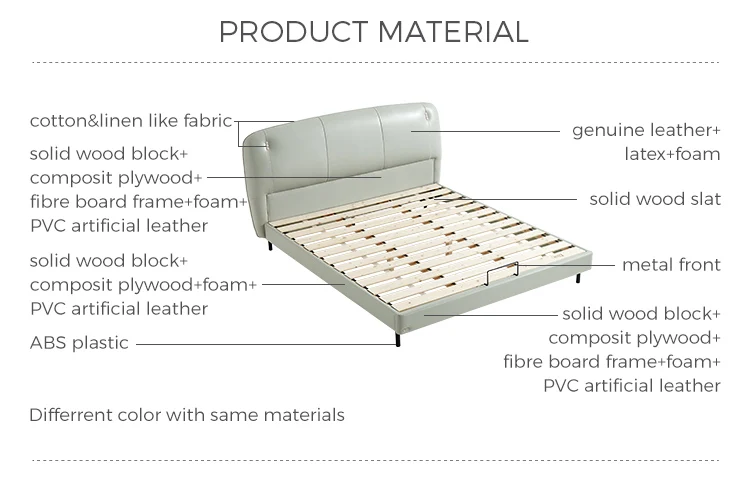 PRODUCT MATERIAL

cotton&linen like fabric

solid wood block+
composit plywood+
fibre board frame+foam+
PVC artificial leather

solid wood block+
composit plywood+foam+
PVC artificial leather

ABS plastic

genuine leather+
latex+foam

solid wood slat

metal front

solid wood block+
composit plywood+
fibre board frame+foam+
PVC artificial leather

Differrent color with same materials